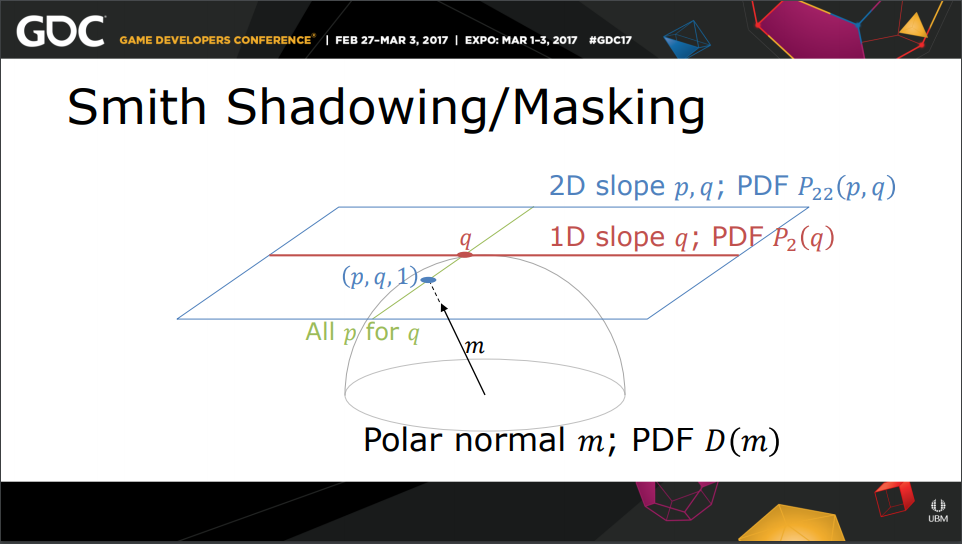 GDC GAME DEVELOPERS CONFERENCE® | FEB 27–MAR 3, 2017 | EXPO: MAR 1–3, 2017 #GDC17

Smith Shadowing/Masking

2D slope $p, q$; PDF $P_{22}(p, q)$

$q$

1D slope $q$; PDF $P_2(q)$

$(p, q, 1)$

All $p$ for $q$

$m$

Polar normal $m$; PDF $D(m)$

UBM